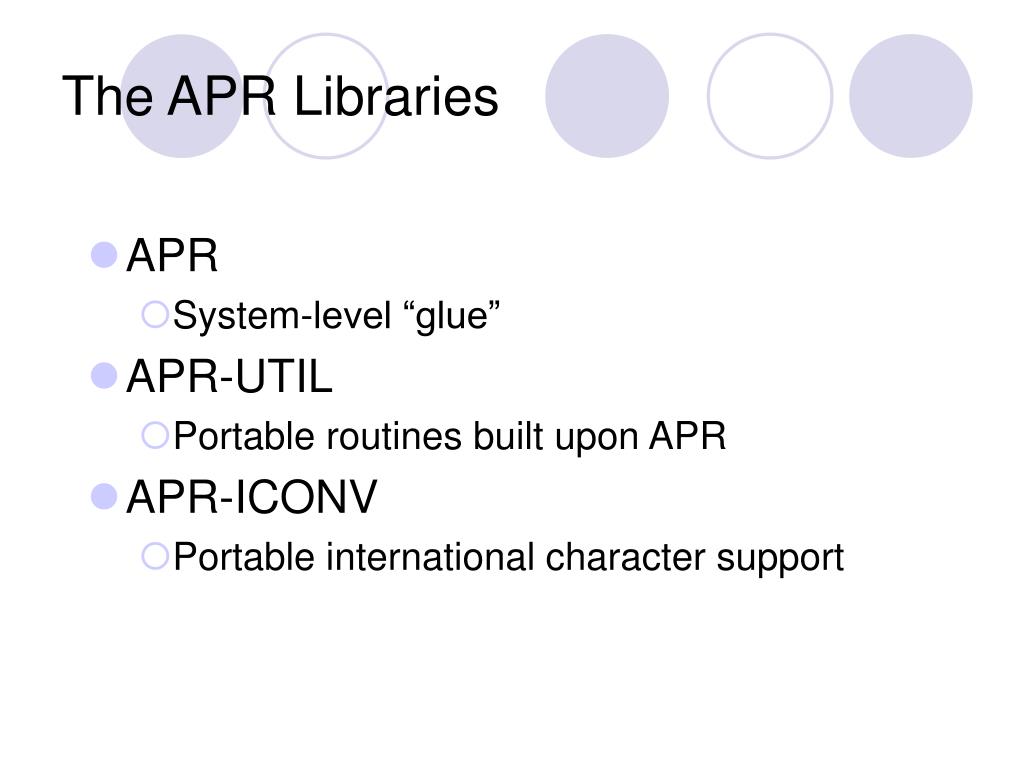 The APR Libraries

APR
System-level “glue”
APR-UTIL
Portable routines built upon APR
APR-ICONV
Portable international character support